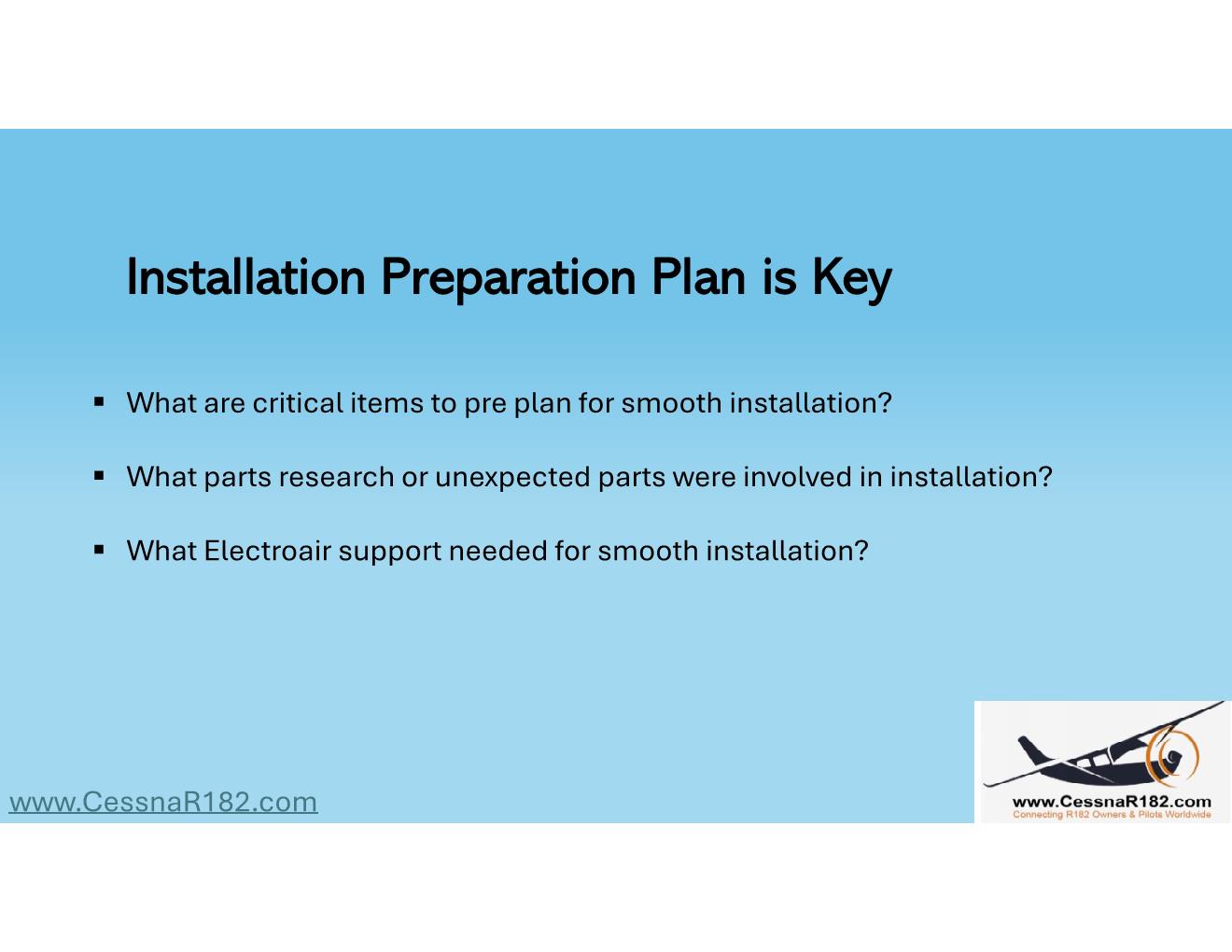 Installation Preparation Plan is Key

▪ What are critical items to pre plan for smooth installation?

▪ What parts research or unexpected parts were involved in installation?

▪ What Electroair support needed for smooth installation?

www.CessnaR182.com

www.CessnaR182.com
Connecting R182 Owners & Pilots Worldwide